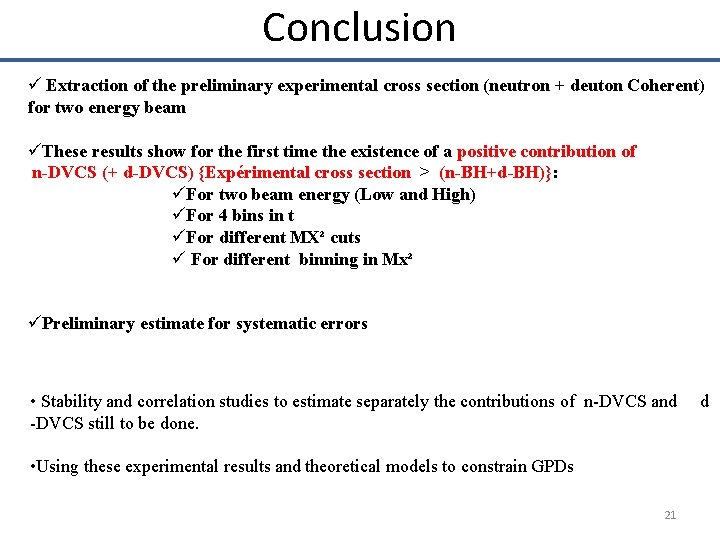 Conclusion

✓ Extraction of the preliminary experimental cross section (neutron + deuton Coherent) for two energy beam

✓These results show for the first time the existence of a positive contribution of n-DVCS (+ d-DVCS) {Expérimental cross section > (n-BH+d-BH)}:
✓For two beam energy (Low and High)
✓For 4 bins in t
✓For different MX² cuts
✓ For different binning in Mx²

✓Preliminary estimate for systematic errors

• Stability and correlation studies to estimate separately the contributions of n-DVCS and d -DVCS still to be done.

•Using these experimental results and theoretical models to constrain GPDs

21